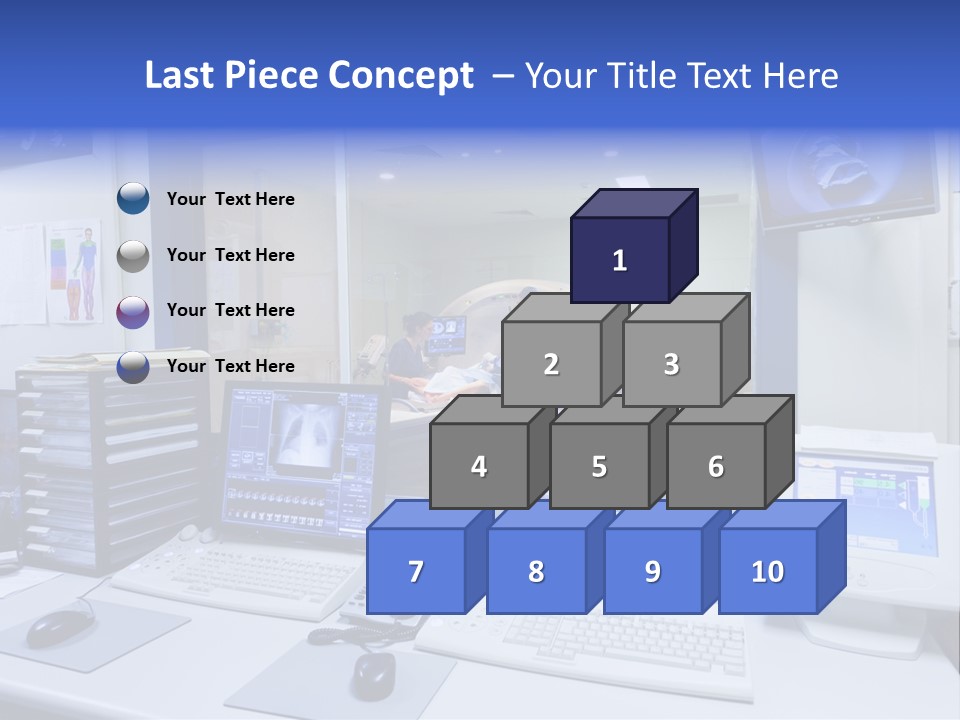 Last Piece Concept – Your Title Text Here

Your Text Here

Your Text Here

Your Text Here

Your Text Here

1

2

3

4

5

6

7

8

9

10